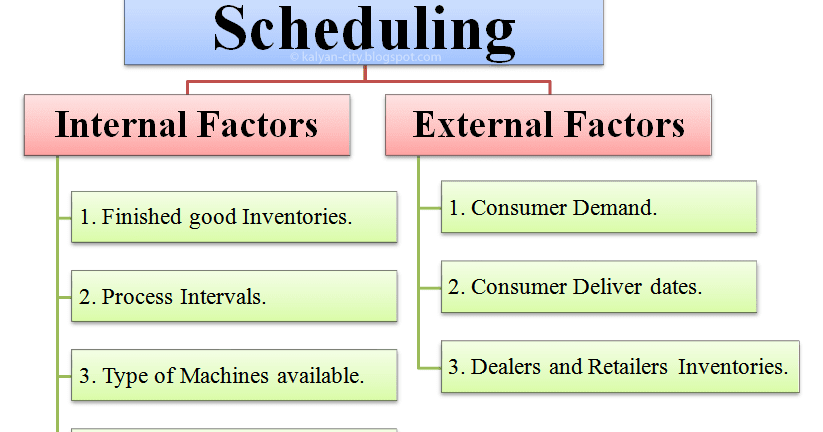 Scheduling

© kalyan-city.blogspot.com

Internal Factors

1. Finished good Inventories.

2. Process Intervals.

3. Type of Machines available.

External Factors

1. Consumer Demand.

2. Consumer Deliver dates.

3. Dealers and Retailers Inventories.